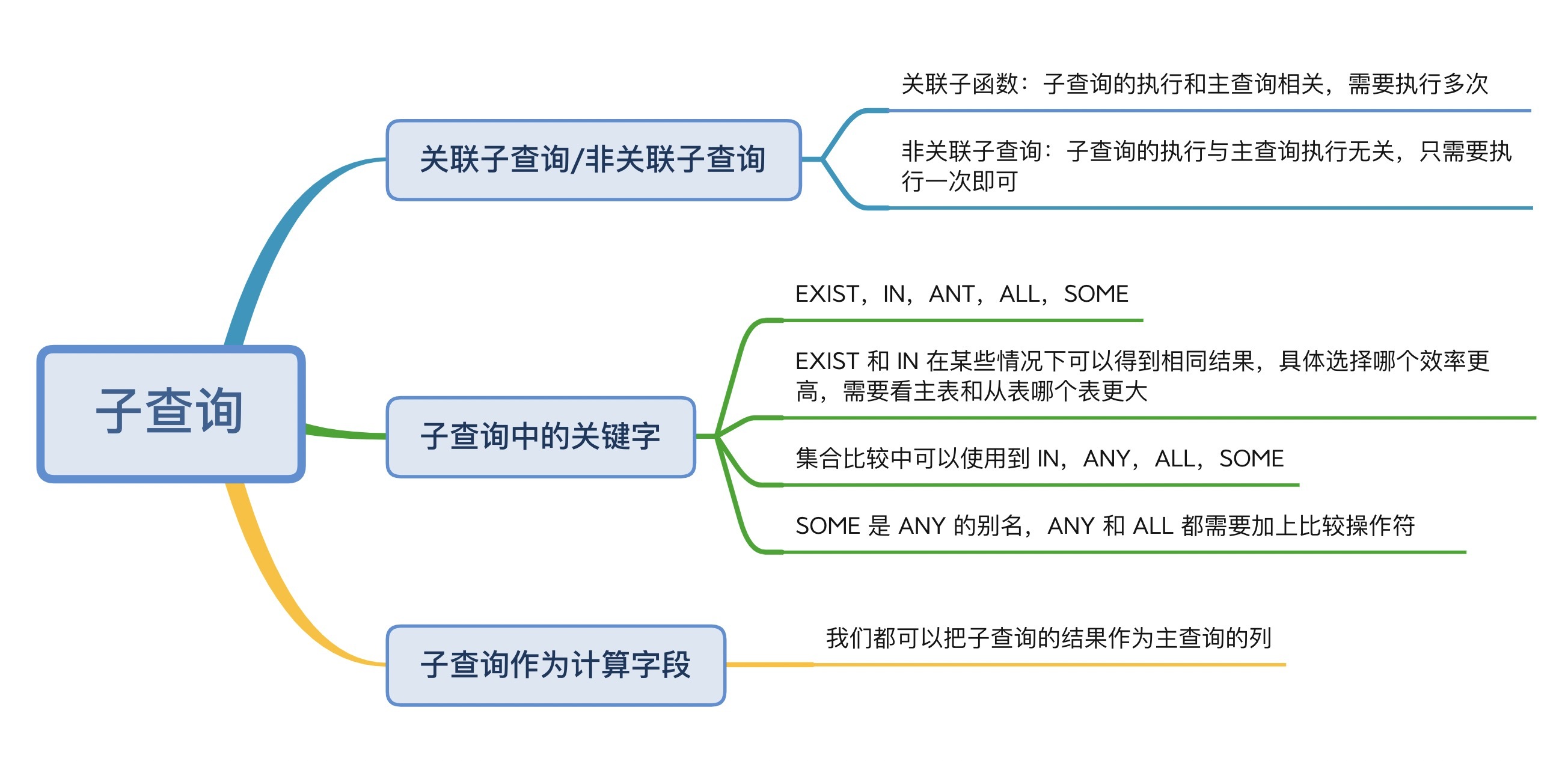 子查询

关联子查询/非关联子查询

关联子函数：子查询的执行和主查询相关，需要执行多次

非关联子查询：子查询的执行与主查询执行无关，只需要执行一次即可

子查询中的关键字

EXIST，IN，ANT，ALL，SOME

EXIST 和 IN 在某些情况下可以得到相同结果，具体选择哪个效率更高，需要看主表和从表哪个表更大

集合比较中可以使用到 IN，ANY，ALL，SOME

SOME 是 ANY 的别名，ANY 和 ALL 都需要加上比较操作符

子查询作为计算字段

我们都可以把子查询的结果作为主查询的列